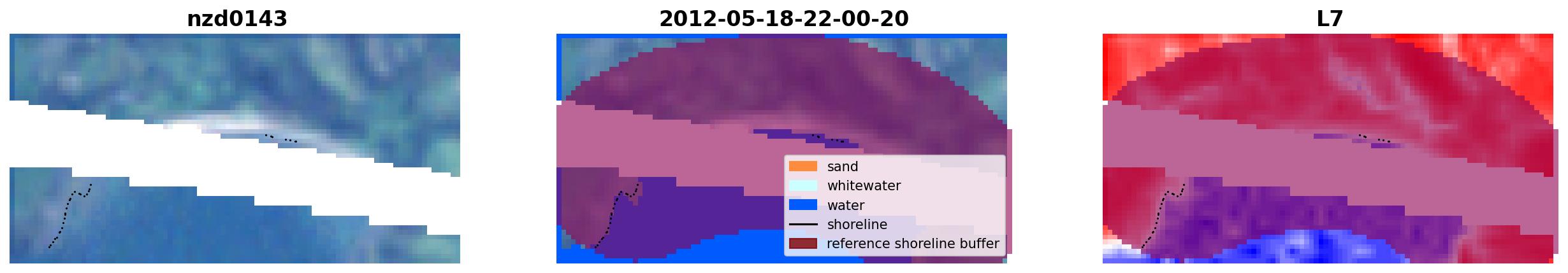 nzd0143

2012-05-18-22-00-20

sand
whitewater
water
shoreline
reference shoreline buffer

L7